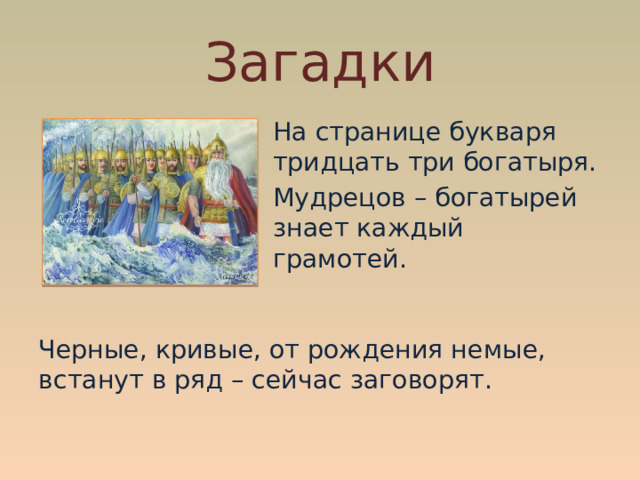 Загадки

На странице букваря тридцать три богатыря.

Мудрецов – богатырей знает каждый грамотей.

Черные, кривые, от рождения немые, встанут в ряд – сейчас заговорят.